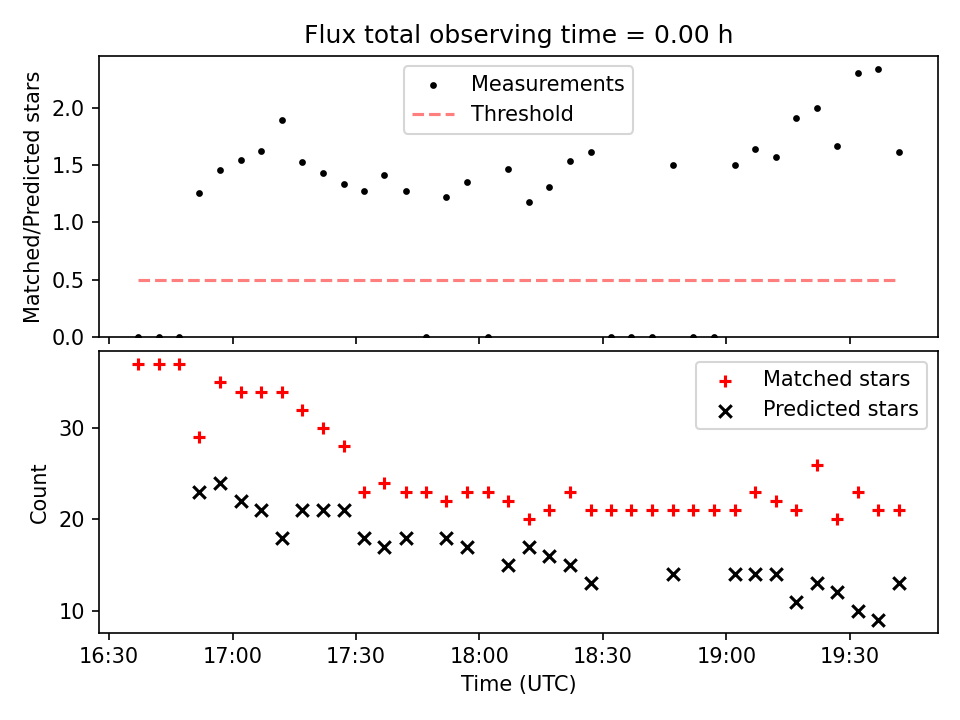 Flux total observing time = 0.00 h

Measurements
Threshold

Matched/Predicted stars

2.0
1.5
1.0
0.5
0.0

Matched stars
Predicted stars

Count

30
20
10

16:30
17:00
17:30
18:00
18:30
19:00
19:30

Time (UTC)